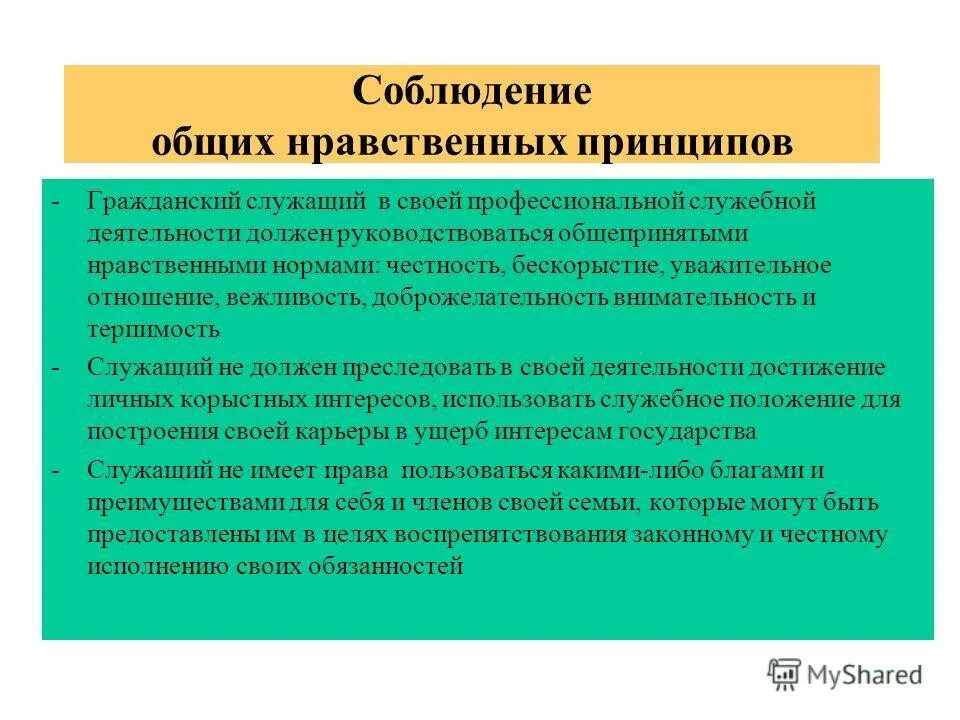 Соблюдение общих нравственных принципов

- Гражданский служащий в своей профессиональной служебной деятельности должен руководствоваться общепринятыми нравственными нормами: честность, бескорыстие, уважительное отношение, вежливость, доброжелательность внимательность и терпимость

- Служащий не должен преследовать в своей деятельности достижение личных корыстных интересов, использовать служебное положение для построения своей карьеры в ущерб интересам государства

- Служащий не имеет права пользоваться какими-либо благами и преимуществами для себя и членов своей семьи, которые могут быть предоставлены им в целях воспрепятствования законному и честному исполнению своих обязанностей

MyShared